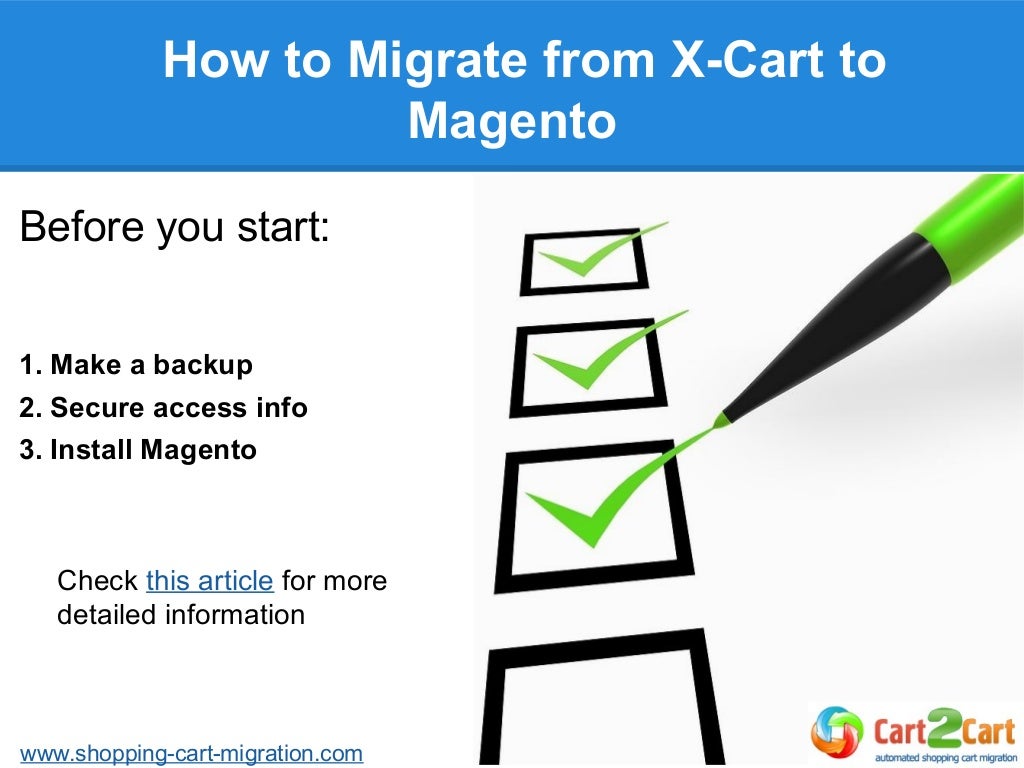 How to Migrate from X-Cart to Magento

Before you start:

1. Make a backup
2. Secure access info
3. Install Magento

Check this article for more detailed information

www.shopping-cart-migration.com

Cart2Cart
automated shopping cart migration